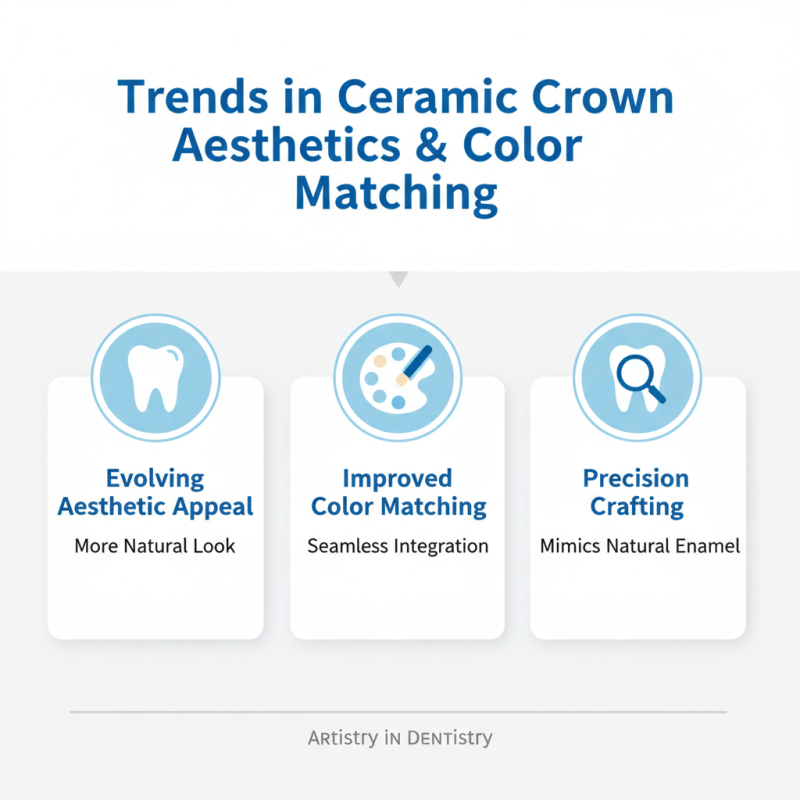 Trends in Ceramic Crown Aesthetics & Color Matching

Evolving Aesthetic Appeal

More Natural Look

Improved Color Matching

Seamless Integration

Precision Crafting

Mimics Natural Enamel

Artistry in Dentistry